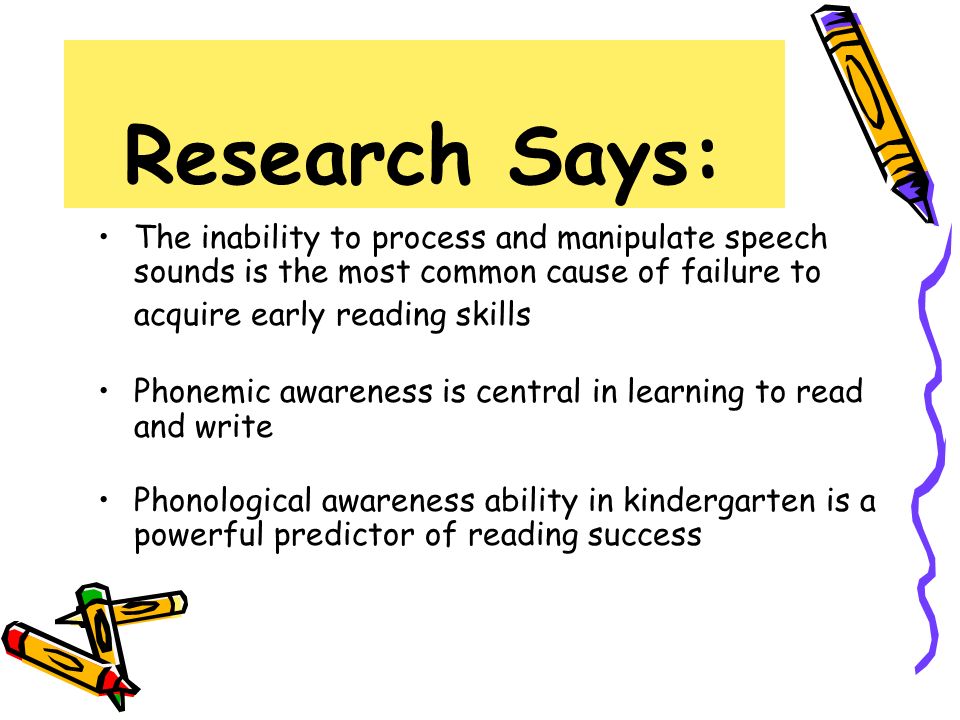 Research Says:

• The inability to process and manipulate speech sounds is the most common cause of failure to acquire early reading skills

• Phonemic awareness is central in learning to read and write

• Phonological awareness ability in kindergarten is a powerful predictor of reading success